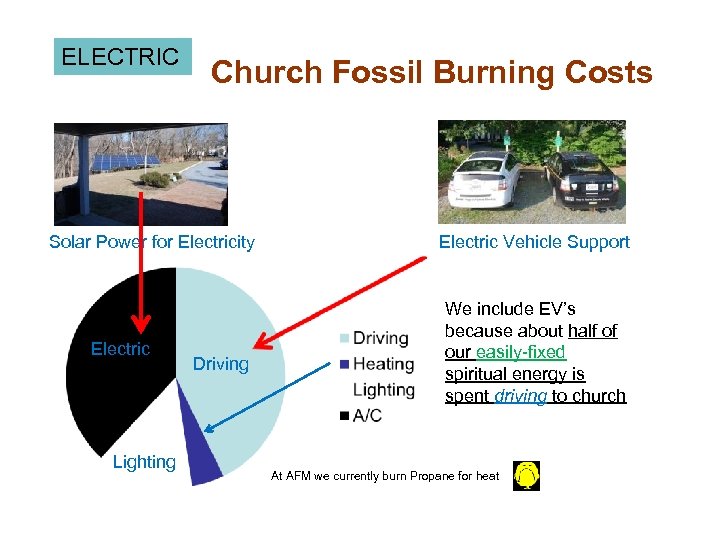 ELECTRIC

Church Fossil Burning Costs

Solar Power for Electricity

Electric Vehicle Support

Electric

Driving

Lighting

Driving
Heating
Lighting
A/C

We include EV's because about half of our easily-fixed spiritual energy is spent driving to church

At AFM we currently burn Propane for heat